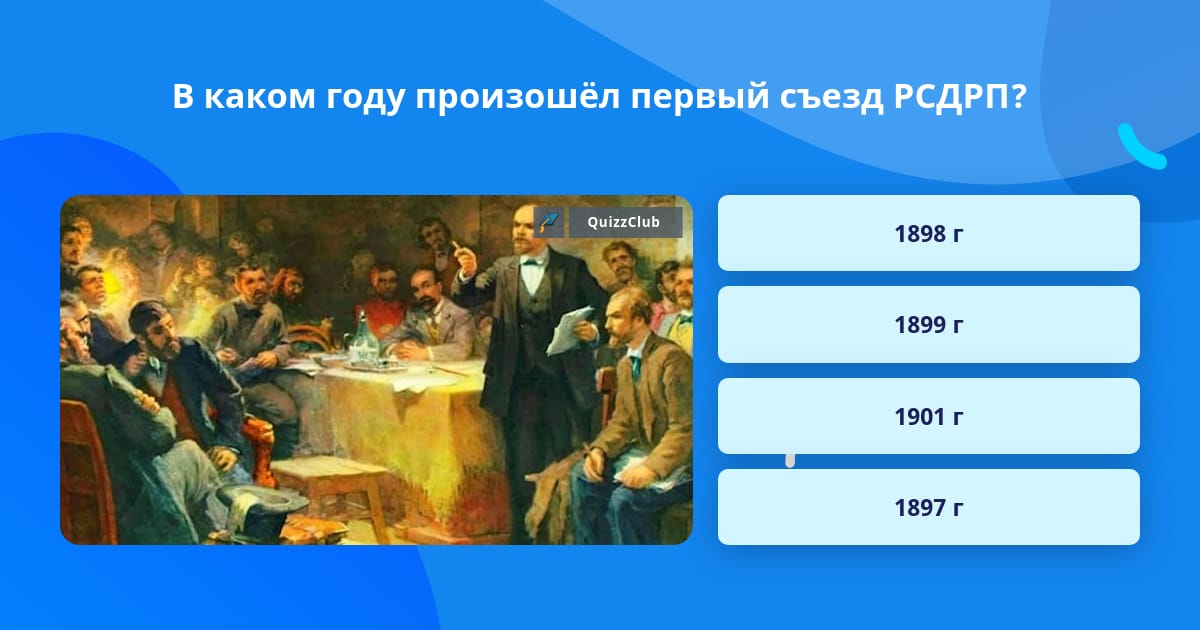 В каком году произошёл первый съезд РСДРП?

QuizzClub

1898 г

1899 г

1901 г

1897 г